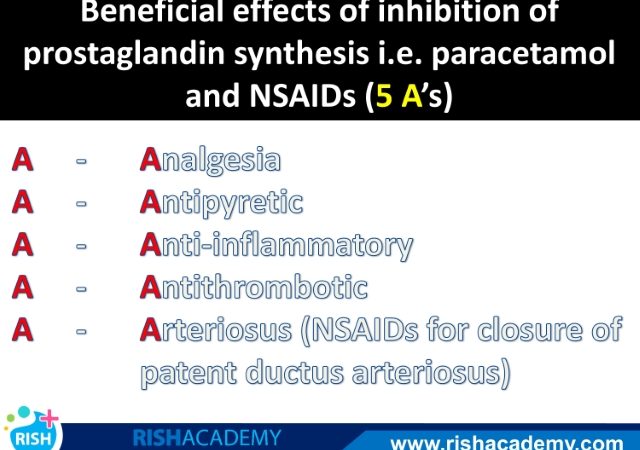 Beneficial effects of inhibition of prostaglandin synthesis i.e. paracetamol and NSAIDs (5 A's)

A - Analgesia
A - Antipyretic
A - Anti-inflammatory
A - Antithrombotic
A - Arteriosus (NSAIDs for closure of patent ductus arteriosus)

RISH

RISHACADEMY

www.rishacademy.com